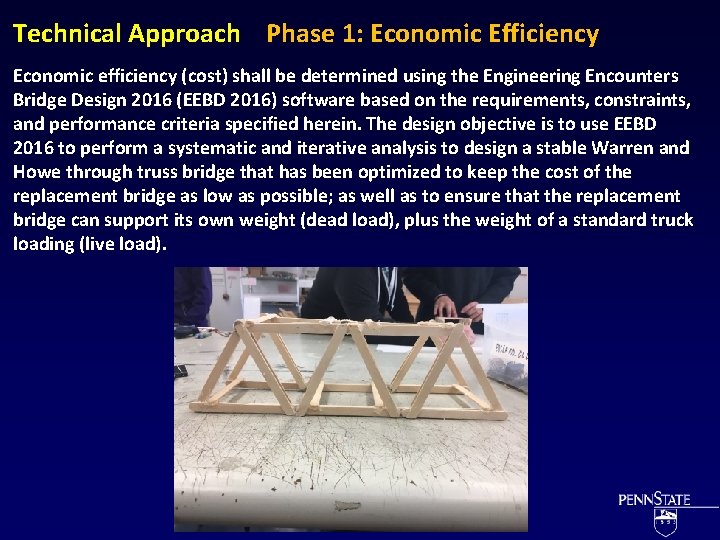 Technical Approach    Phase 1: Economic Efficiency

Economic efficiency (cost) shall be determined using the Engineering Encounters Bridge Design 2016 (EEBD 2016) software based on the requirements, constraints, and performance criteria specified herein. The design objective is to use EEBD 2016 to perform a systematic and iterative analysis to design a stable Warren and Howe through truss bridge that has been optimized to keep the cost of the replacement bridge as low as possible; as well as to ensure that the replacement bridge can support its own weight (dead load), plus the weight of a standard truck loading (live load).

PENNSTATE